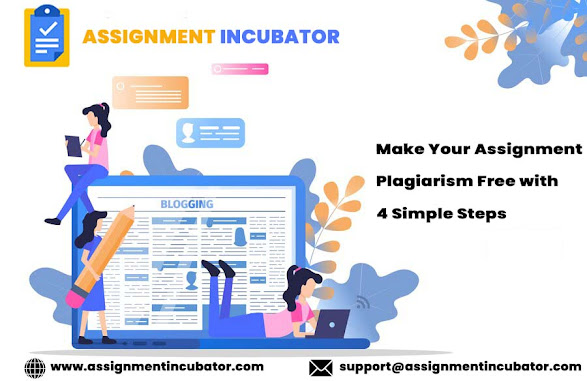 ASSIGNMENT INCUBATOR

BLOGGING

Make Your Assignment Plagiarism Free with 4 Simple Steps

www.assignmentincubator.com

support@assignmentincubator.com